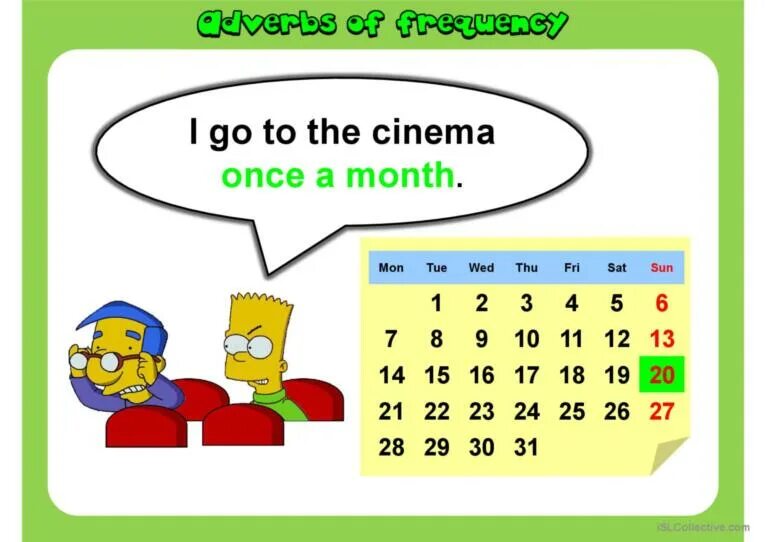 adverbs of frequency

I go to the cinema once a month.

| Mon | Tue | Wed | Thu | Fri | Sat | Sun |
|---|---|---|---|---|---|---|
| | 1 | 2 | 3 | 4 | 5 | 6 |
| 7 | 8 | 9 | 10 | 11 | 12 | 13 |
| 14 | 15 | 16 | 17 | 18 | 19 | 20 |
| 21 | 22 | 23 | 24 | 25 | 26 | 27 |
| 28 | 29 | 30 | 31 | | | |

iSLCollective.com